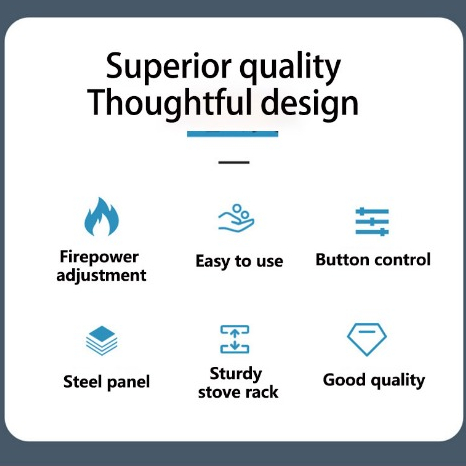 Superior quality
Thoughtful design

Firepower adjustment

Easy to use

Button control

Steel panel

Sturdy stove rack

Good quality